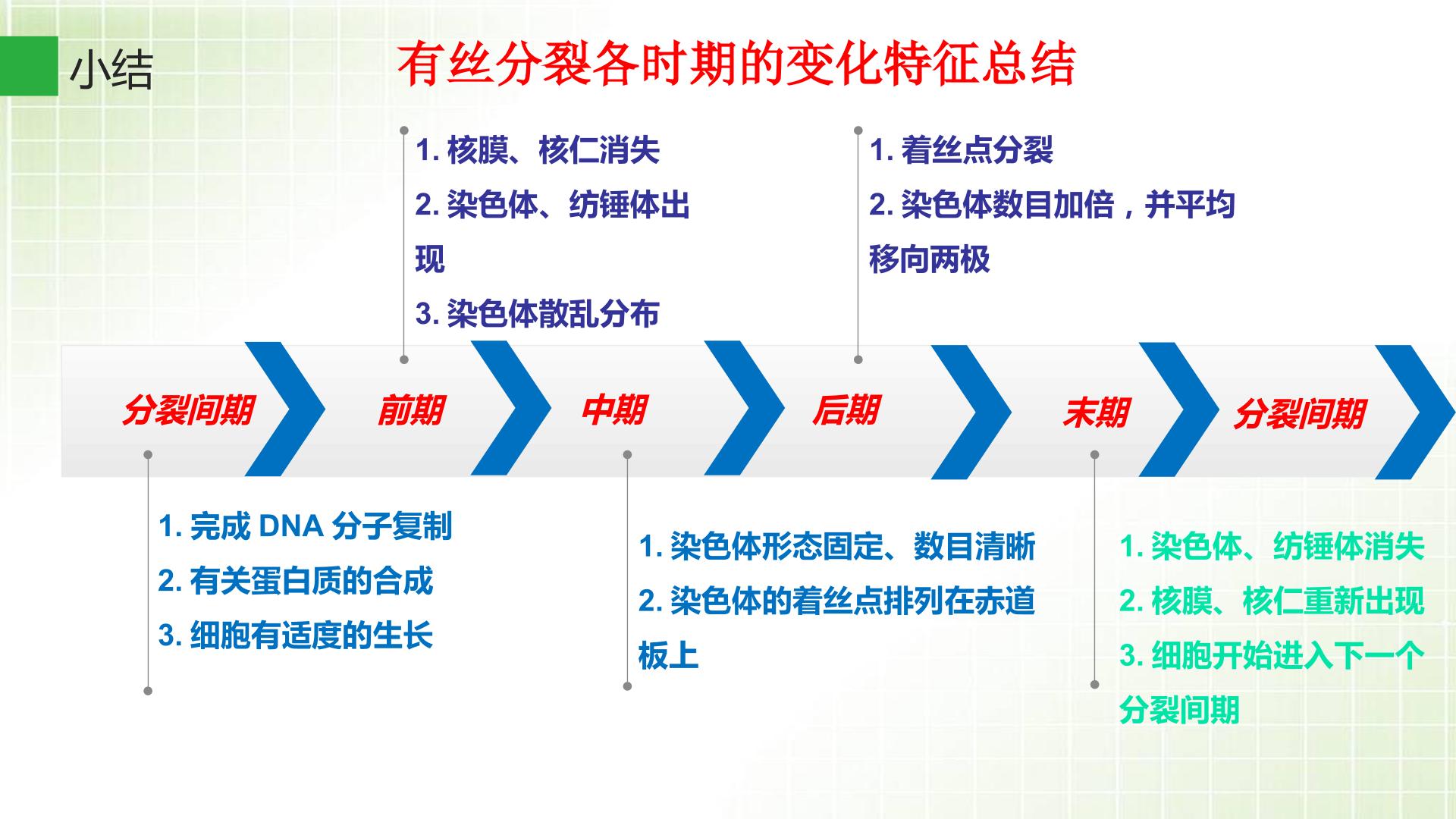 小结

有丝分裂各时期的变化特征总结

1. 核膜、核仁消失
2. 染色体、纺锤体出现
3. 染色体散乱分布

1. 着丝点分裂
2. 染色体数目加倍，并平均移向两极

分裂间期　前期　中期　后期　末期　分裂间期

1. 完成 DNA 分子复制
2. 有关蛋白质的合成
3. 细胞有适度的生长

1. 染色体形态固定、数目清晰
2. 染色体的着丝点排列在赤道板上

1. 染色体、纺锤体消失
2. 核膜、核仁重新出现
3. 细胞开始进入下一个分裂间期